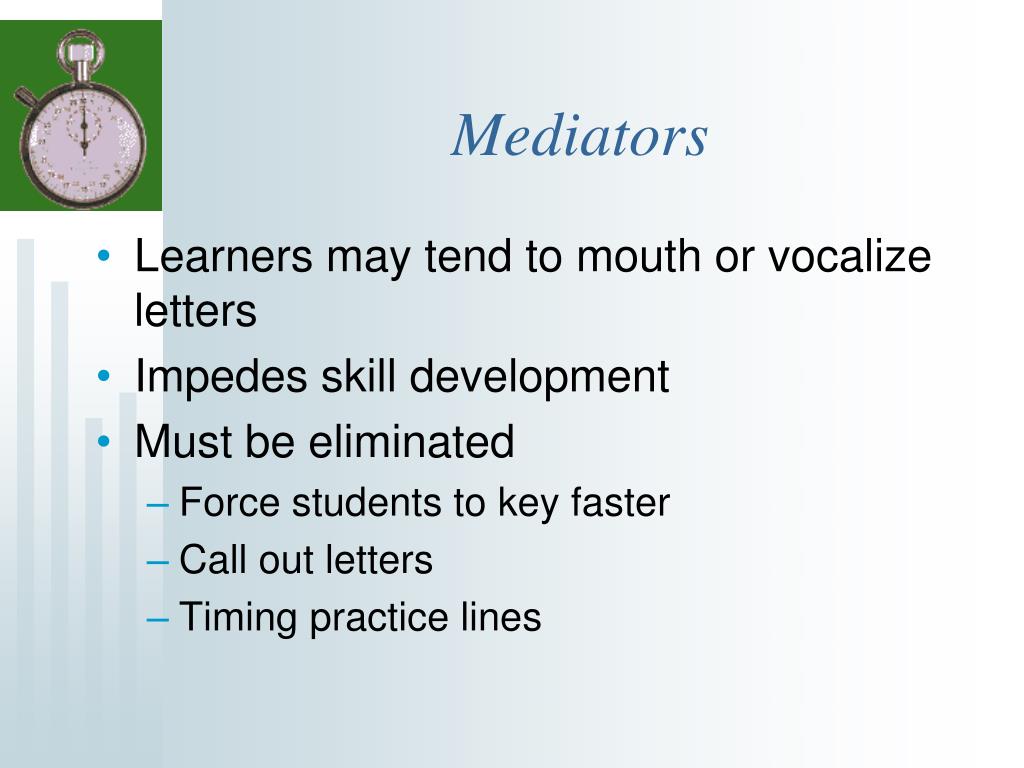 Mediators

• Learners may tend to mouth or vocalize letters
• Impedes skill development
• Must be eliminated
– Force students to key faster
– Call out letters
– Timing practice lines